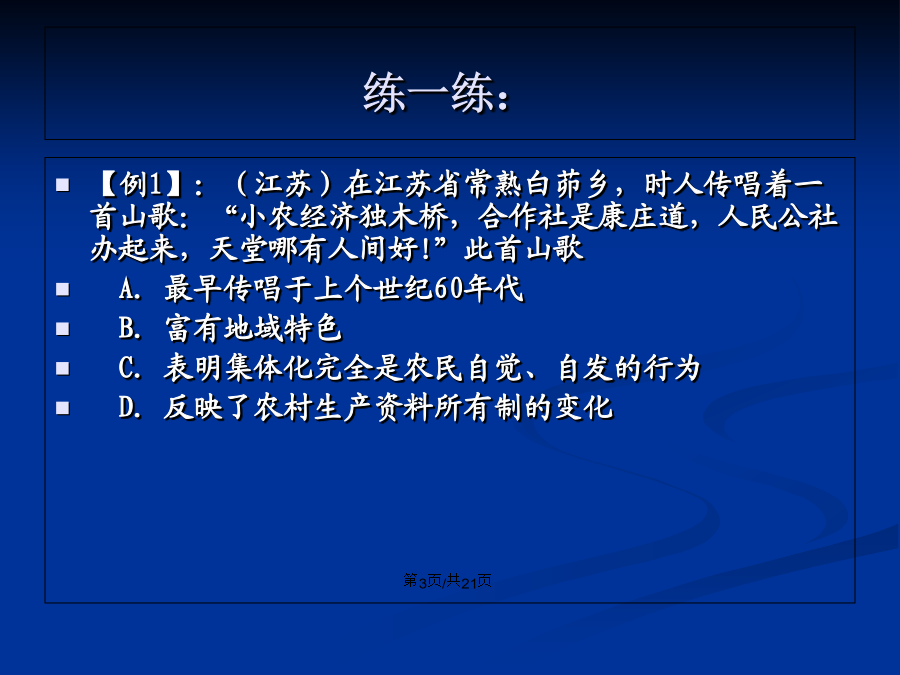 练一练：

【例1】：（江苏）在江苏省常熟白茆乡，时人传唱着一首山歌："小农经济独木桥，合作社是康庄道，人民公社办起来，天堂哪有人间好!"此首山歌

A. 最早传唱于上个世纪60年代

B. 富有地域特色

C. 表明集体化完全是农民自觉、自发的行为

D. 反映了农村生产资料所有制的变化

第3页/共21页